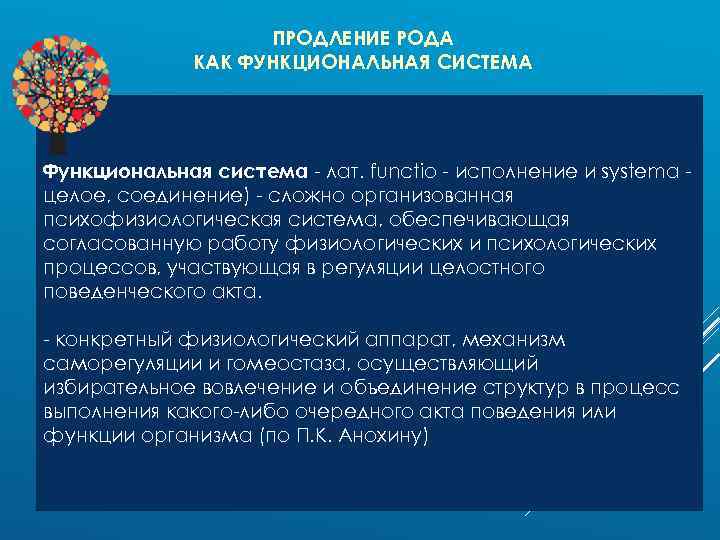 ПРОДЛЕНИЕ РОДА
КАК ФУНКЦИОНАЛЬНАЯ СИСТЕМА

Функциональная система - лат. functio - исполнение и systema - целое, соединение) - сложно организованная психофизиологическая система, обеспечивающая согласованную работу физиологических и психологических процессов, участвующая в регуляции целостного поведенческого акта.

- конкретный физиологический аппарат, механизм саморегуляции и гомеостаза, осуществляющий избирательное вовлечение и объединение структур в процесс выполнения какого-либо очередного акта поведения или функции организма (по П.К. Анохину)